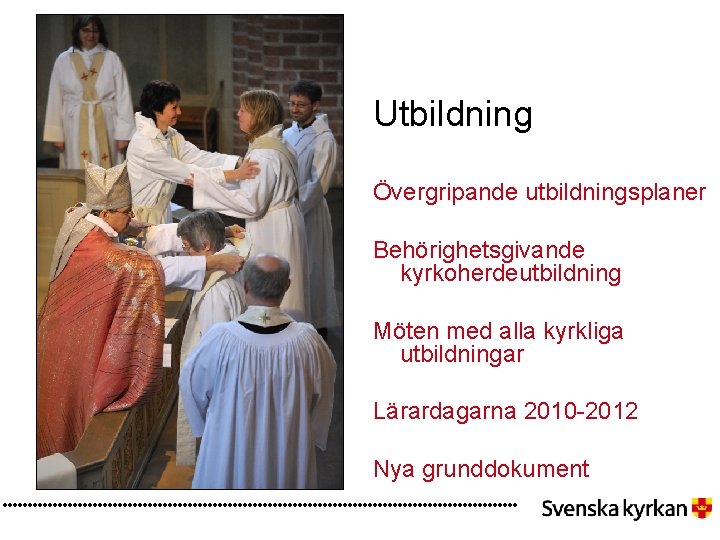 Utbildning

Övergripande utbildningsplaner

Behörighetsgivande kyrkoherdeutbildning

Möten med alla kyrkliga utbildningar

Lärardagarna 2010-2012

Nya grunddokument

Svenska kyrkan